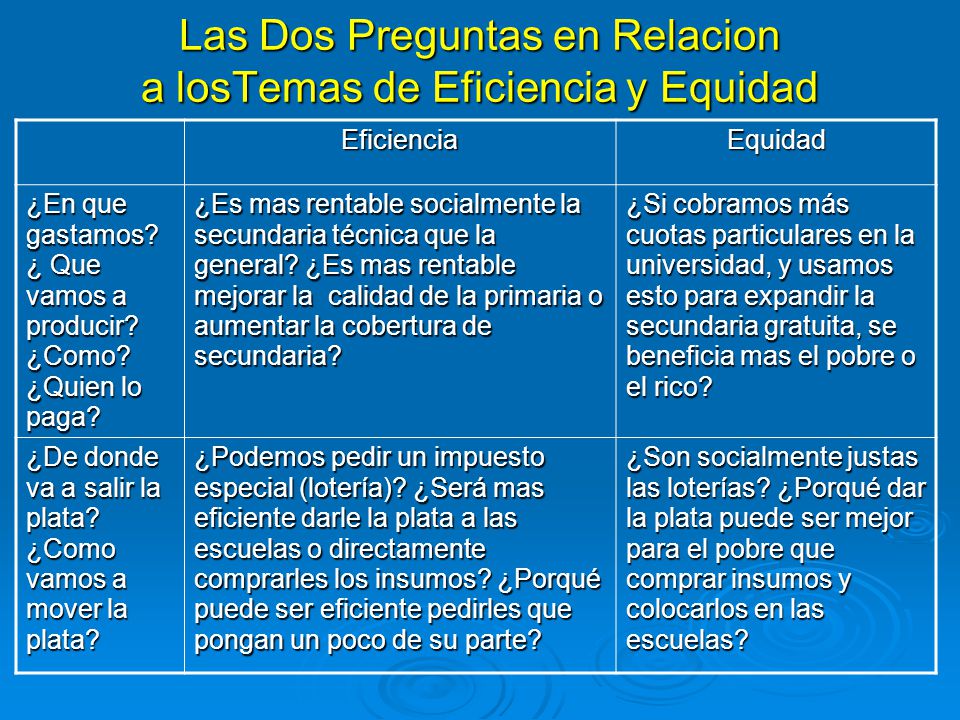 Las Dos Preguntas en Relacion a losTemas de Eficiencia y Equidad

| | Eficiencia | Equidad |
|---|---|---|
| ¿En que gastamos? ¿ Que vamos a producir? ¿Como? ¿Quien lo paga? | ¿Es mas rentable socialmente la secundaria técnica que la general? ¿Es mas rentable mejorar la calidad de la primaria o aumentar la cobertura de secundaria? | ¿Si cobramos más cuotas particulares en la universidad, y usamos esto para expandir la secundaria gratuita, se beneficia mas el pobre o el rico? |
| ¿De donde va a salir la plata? ¿Como vamos a mover la plata? | ¿Podemos pedir un impuesto especial (lotería)? ¿Será mas eficiente darle la plata a las escuelas o directamente comprarles los insumos? ¿Porqué puede ser eficiente pedirles que pongan un poco de su parte? | ¿Son socialmente justas las loterías? ¿Porqué dar la plata puede ser mejor para el pobre que comprar insumos y colocarlos en las escuelas? |